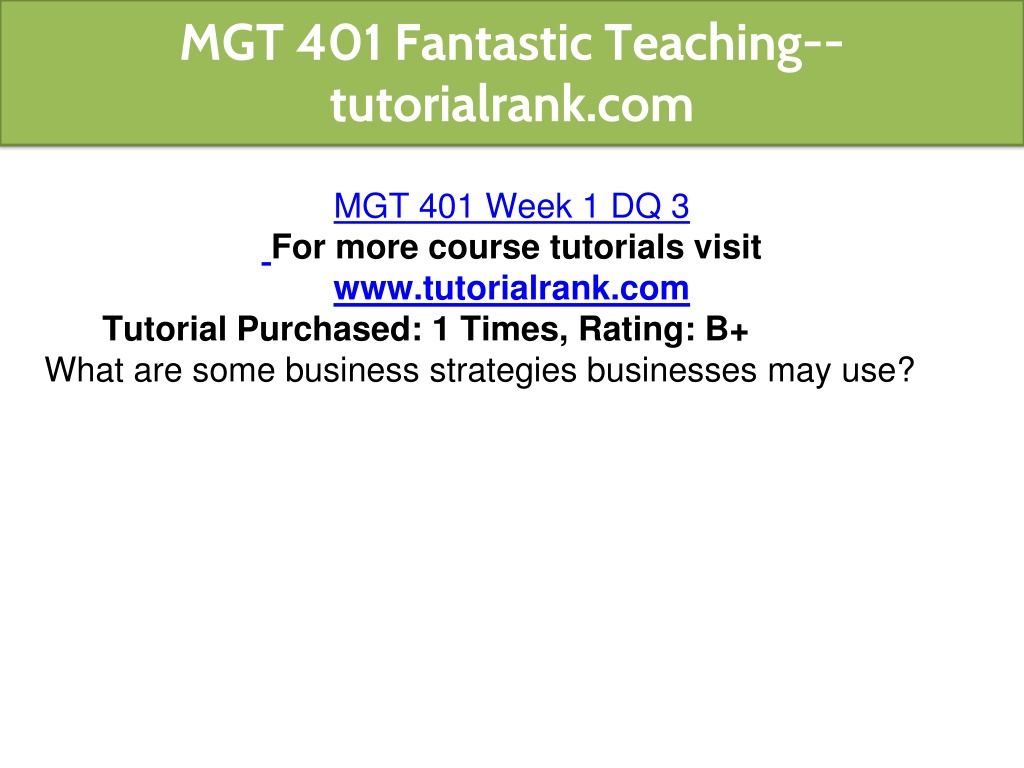 MGT 401 Fantastic Teaching--tutorialrank.com

MGT 401 Week 1 DQ 3
For more course tutorials visit
www.tutorialrank.com
Tutorial Purchased: 1 Times, Rating: B+
What are some business strategies businesses may use?